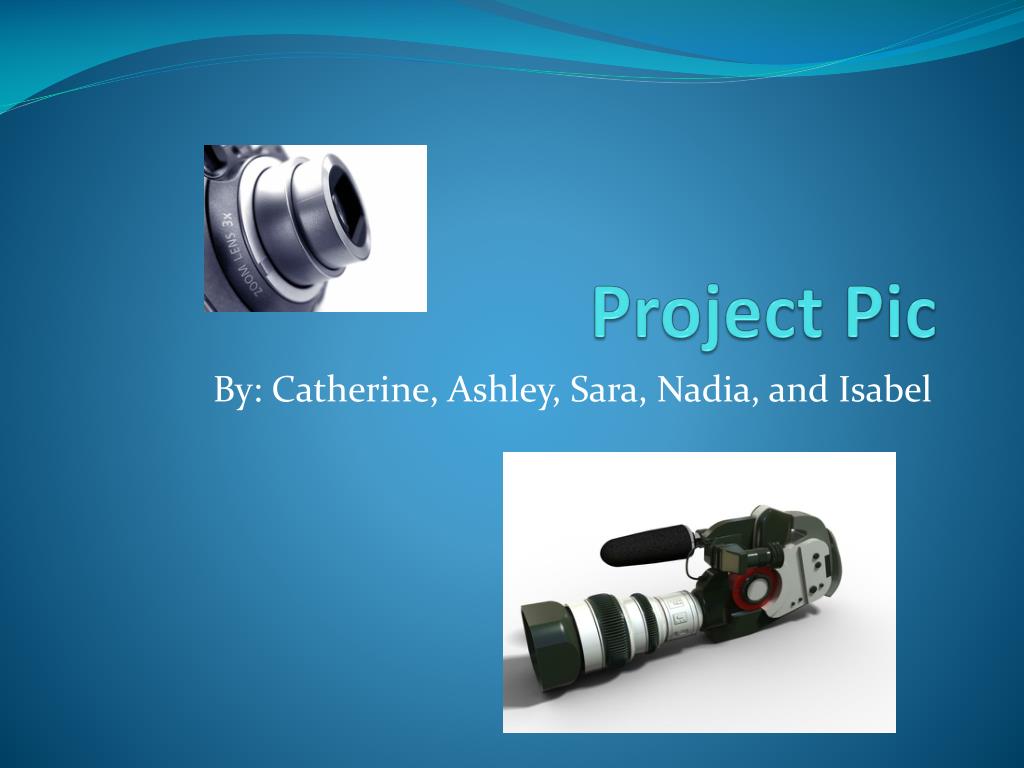 ZOOM LENS 3x

Project Pic

By: Catherine, Ashley, Sara, Nadia, and Isabel